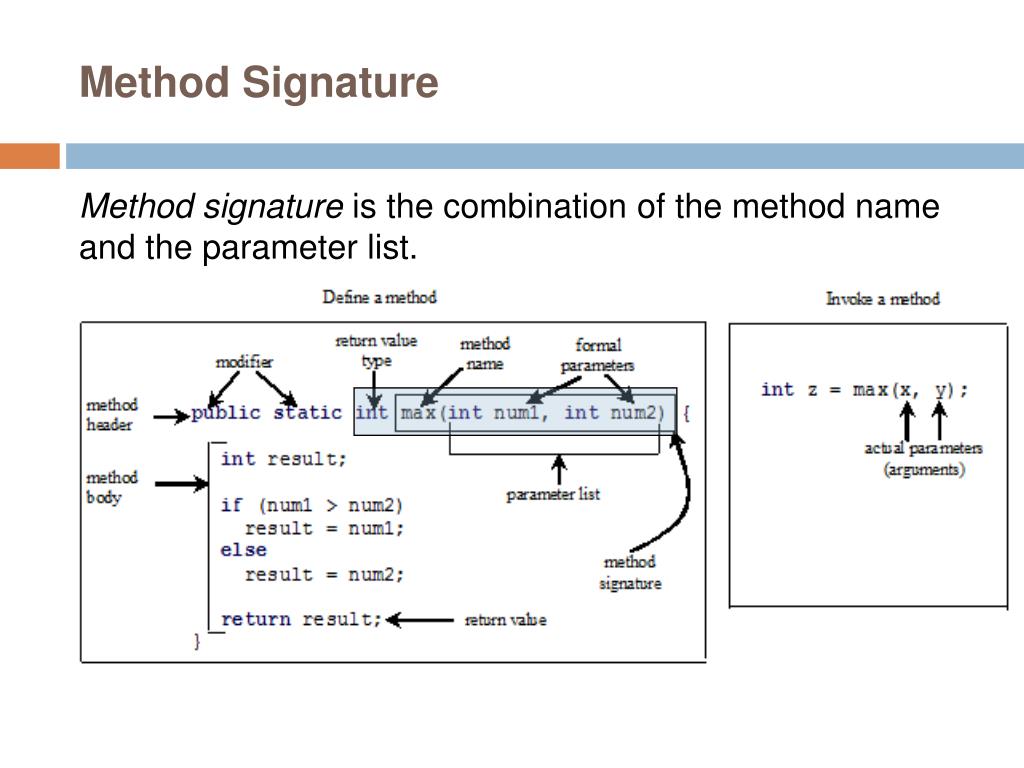 Method Signature

Method signature is the combination of the method name and the parameter list.

Define a method

modifier

return value type

method name

formal parameters

method header

public static int max(int num1, int num2) {

method body

int result;

if (num1 > num2)
  result = num1;
else
  result = num2;

return result;

}

parameter list

method signature

return value

Invoke a method

int z = max(x, y);

actual parameters (arguments)